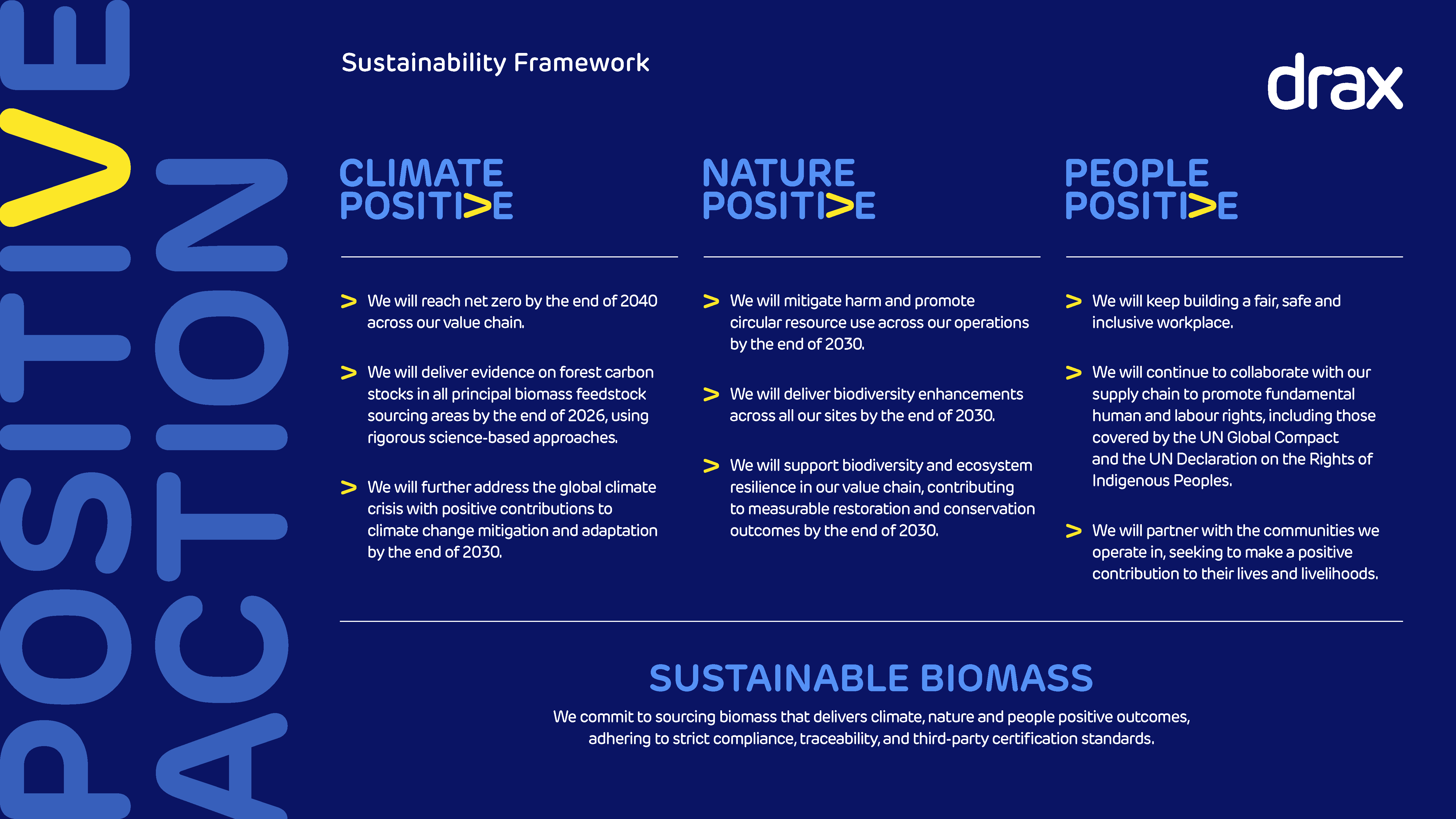 POSITIVE ACTION

Sustainability Framework

drax

CLIMATE POSITIVE

> We will reach net zero by the end of 2040 across our value chain.

> We will deliver evidence on forest carbon stocks in all principal biomass feedstock sourcing areas by the end of 2026, using rigorous science-based approaches.

> We will further address the global climate crisis with positive contributions to climate change mitigation and adaptation by the end of 2030.

NATURE POSITIVE

> We will mitigate harm and promote circular resource use across our operations by the end of 2030.

> We will deliver biodiversity enhancements across all our sites by the end of 2030.

> We will support biodiversity and ecosystem resilience in our value chain, contributing to measurable restoration and conservation outcomes by the end of 2030.

PEOPLE POSITIVE

> We will keep building a fair, safe and inclusive workplace.

> We will continue to collaborate with our supply chain to promote fundamental human and labour rights, including those covered by the UN Global Compact and the UN Declaration on the Rights of Indigenous Peoples.

> We will partner with the communities we operate in, seeking to make a positive contribution to their lives and livelihoods.

SUSTAINABLE BIOMASS

We commit to sourcing biomass that delivers climate, nature and people positive outcomes, adhering to strict compliance, traceability, and third-party certification standards.